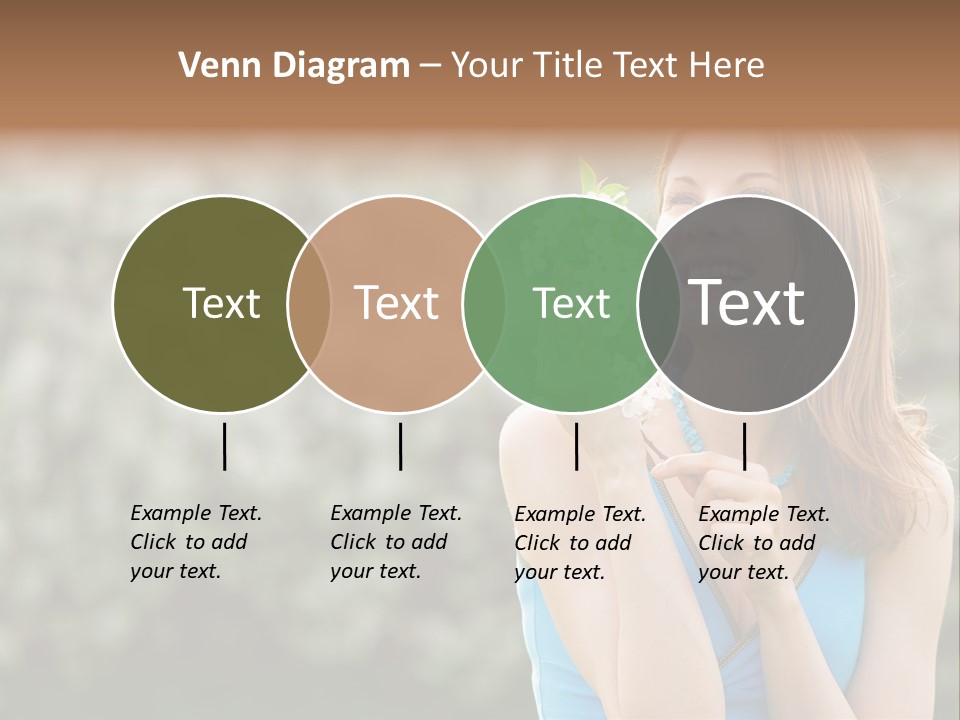 Venn Diagram – Your Title Text Here

Text

Text

Text

Text

Example Text. Click to add your text.

Example Text. Click to add your text.

Example Text. Click to add your text.

Example Text. Click to add your text.